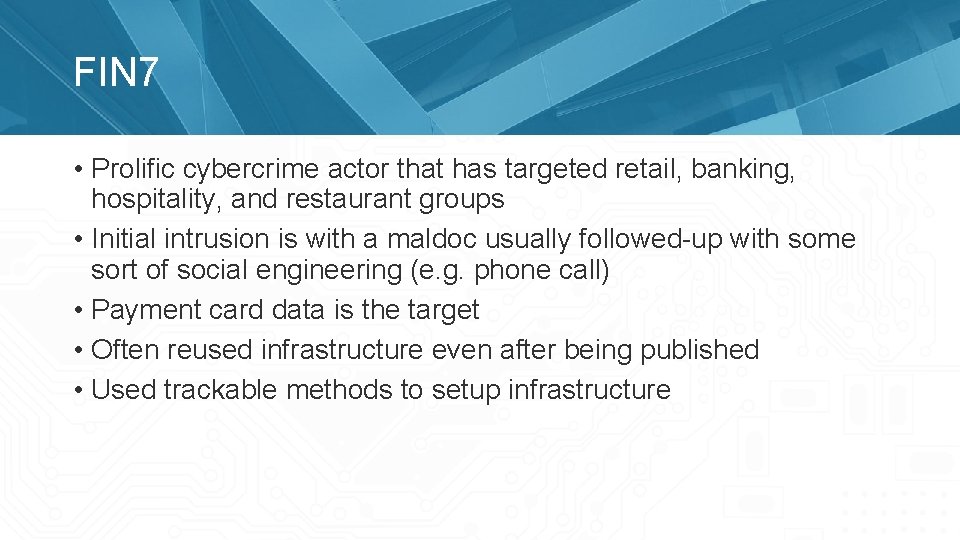 FIN7

• Prolific cybercrime actor that has targeted retail, banking, hospitality, and restaurant groups
• Initial intrusion is with a maldoc usually followed-up with some sort of social engineering (e.g. phone call)
• Payment card data is the target
• Often reused infrastructure even after being published
• Used trackable methods to setup infrastructure